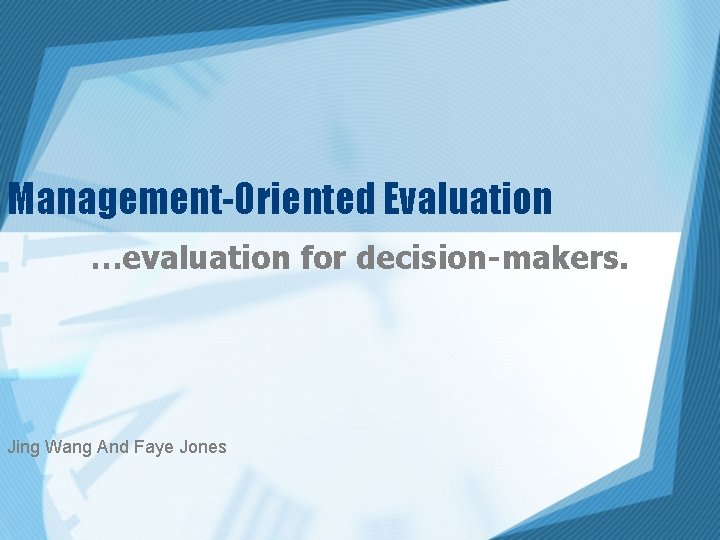 Management-Oriented Evaluation

…evaluation for decision-makers.

Jing Wang And Faye Jones